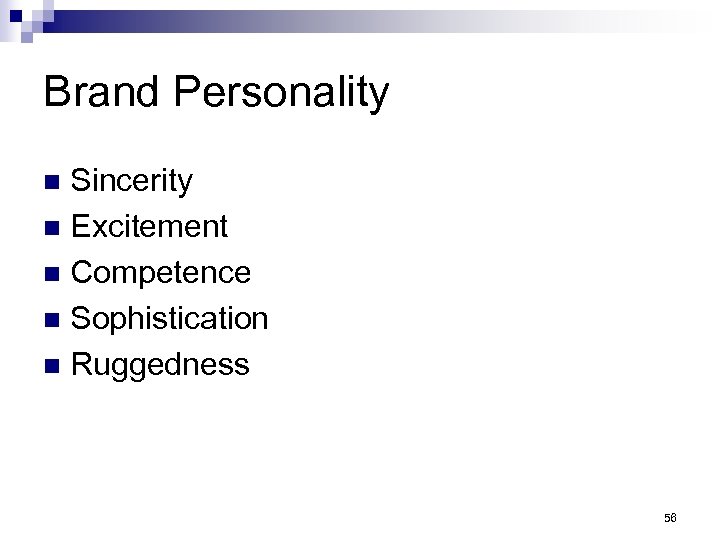 Brand Personality

- Sincerity
- Excitement
- Competence
- Sophistication
- Ruggedness

56